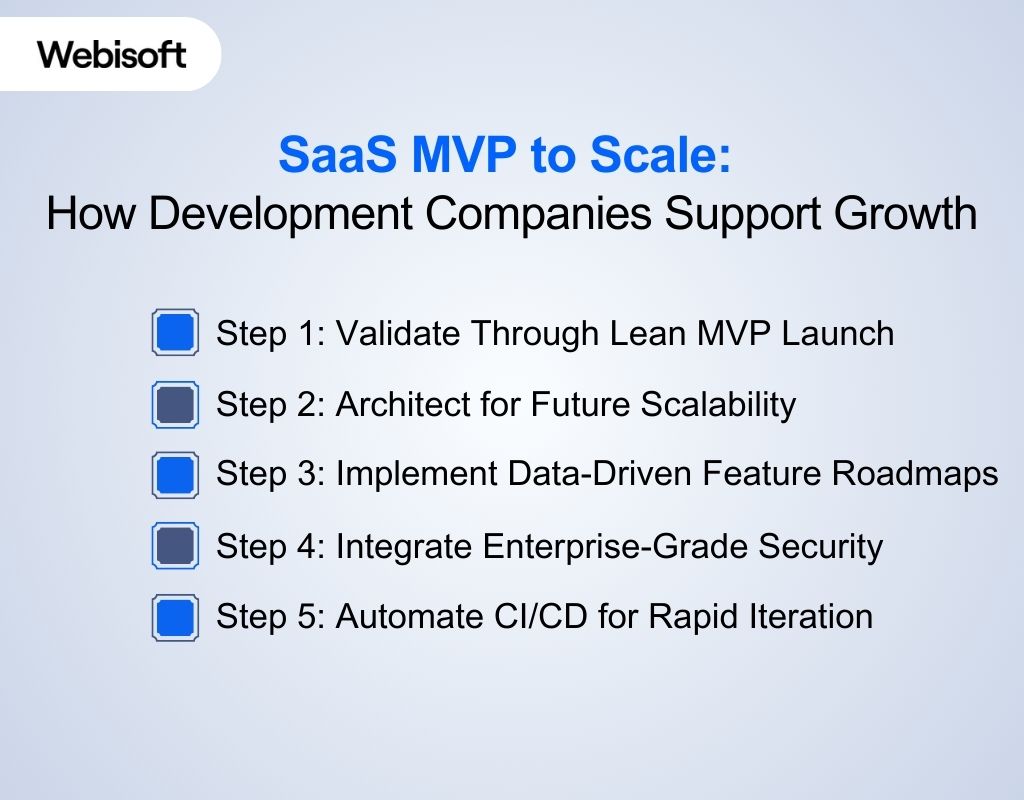 Webisoft

SaaS MVP to Scale:
How Development Companies Support Growth

Step 1: Validate Through Lean MVP Launch

Step 2: Architect for Future Scalability

Step 3: Implement Data-Driven Feature Roadmaps

Step 4: Integrate Enterprise-Grade Security

Step 5: Automate CI/CD for Rapid Iteration